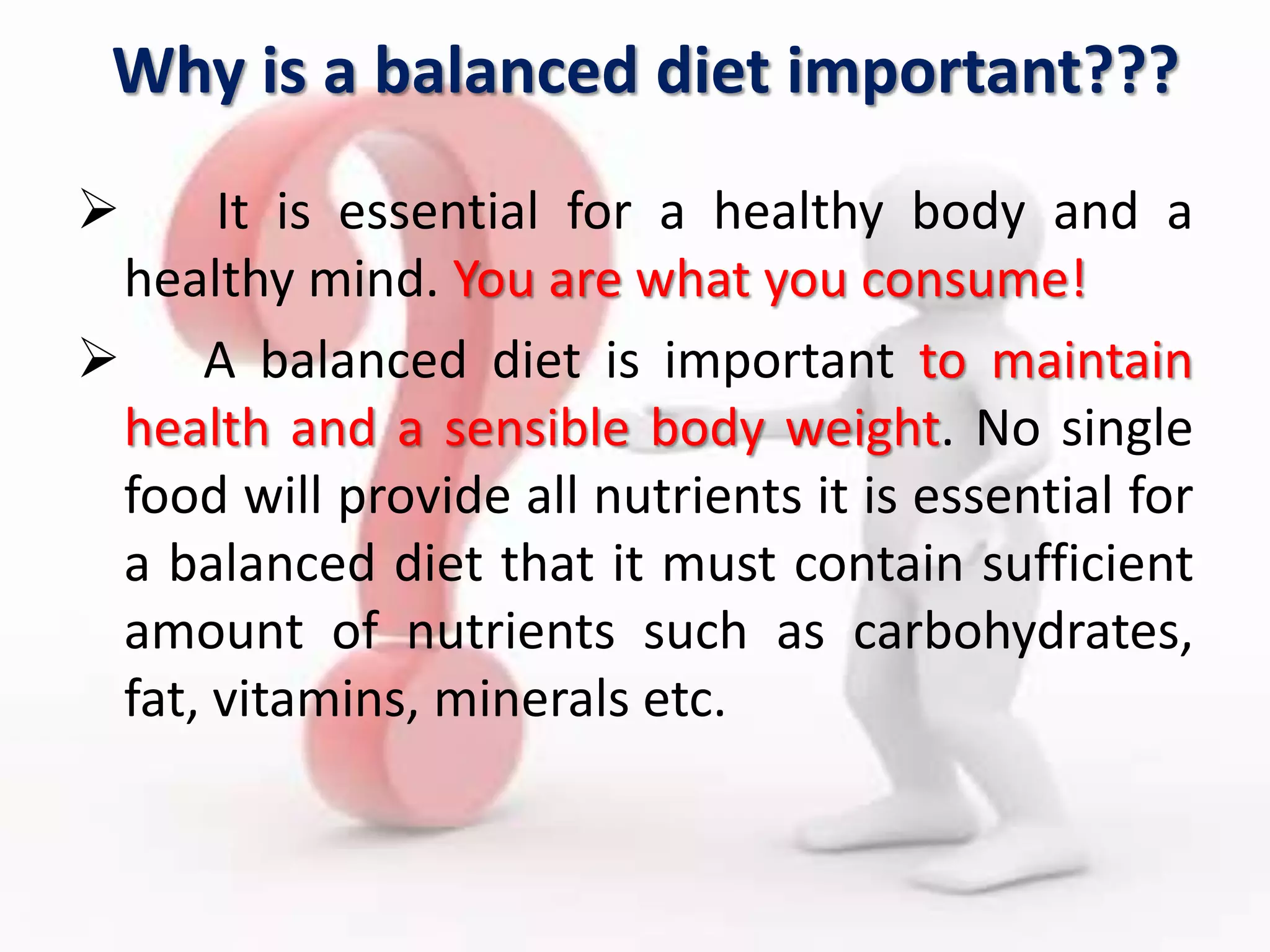 Why is a balanced diet important???

➢ It is essential for a healthy body and a healthy mind. You are what you consume!

➢ A balanced diet is important to maintain health and a sensible body weight. No single food will provide all nutrients it is essential for a balanced diet that it must contain sufficient amount of nutrients such as carbohydrates, fat, vitamins, minerals etc.